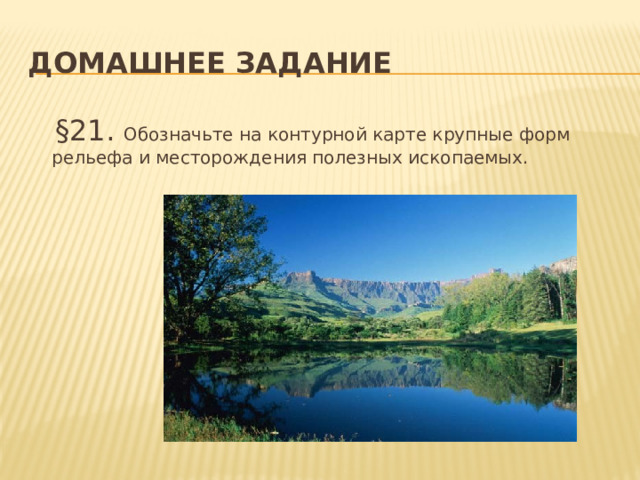 ДОМАШНЕЕ ЗАДАНИЕ

§21. Обозначьте на контурной карте крупные форм рельефа и месторождения полезных ископаемых.